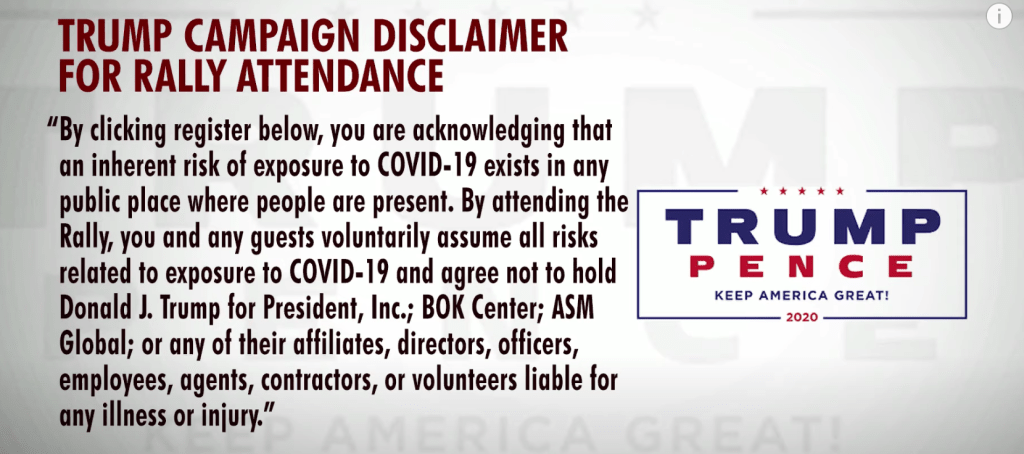 TRUMP CAMPAIGN DISCLAIMER FOR RALLY ATTENDANCE

"By clicking register below, you are acknowledging that an inherent risk of exposure to COVID-19 exists in any public place where people are present. By attending the Rally, you and any guests voluntarily assume all risks related to exposure to COVID-19 and agree not to hold Donald J. Trump for President, Inc.; BOK Center; ASM Global; or any of their affiliates, directors, officers, employees, agents, contractors, or volunteers liable for any illness or injury."

TRUMP
PENCE
KEEP AMERICA GREAT!
2020

KEEP AMERICA GREAT!